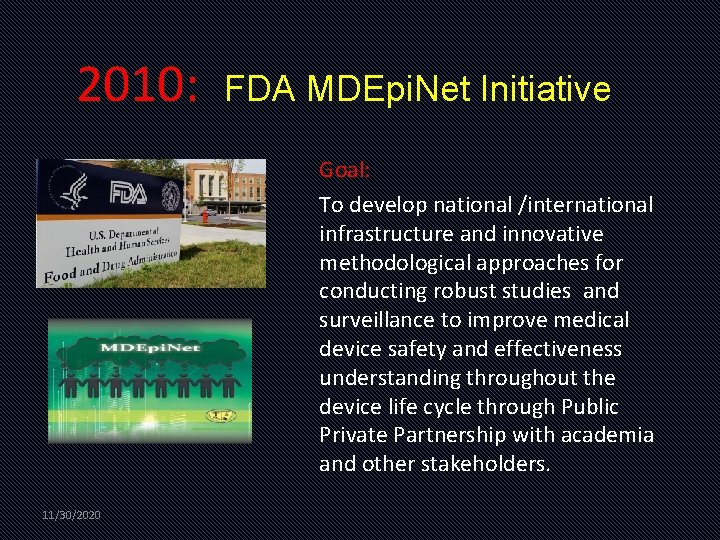 2010: FDA MDEpiNet Initiative

FDA

U.S. Department of Health and Human Services Food and Drug Administration

MDEpiNet

Goal:

To develop national /international infrastructure and innovative methodological approaches for conducting robust studies and surveillance to improve medical device safety and effectiveness understanding throughout the device life cycle through Public Private Partnership with academia and other stakeholders.

11/30/2020